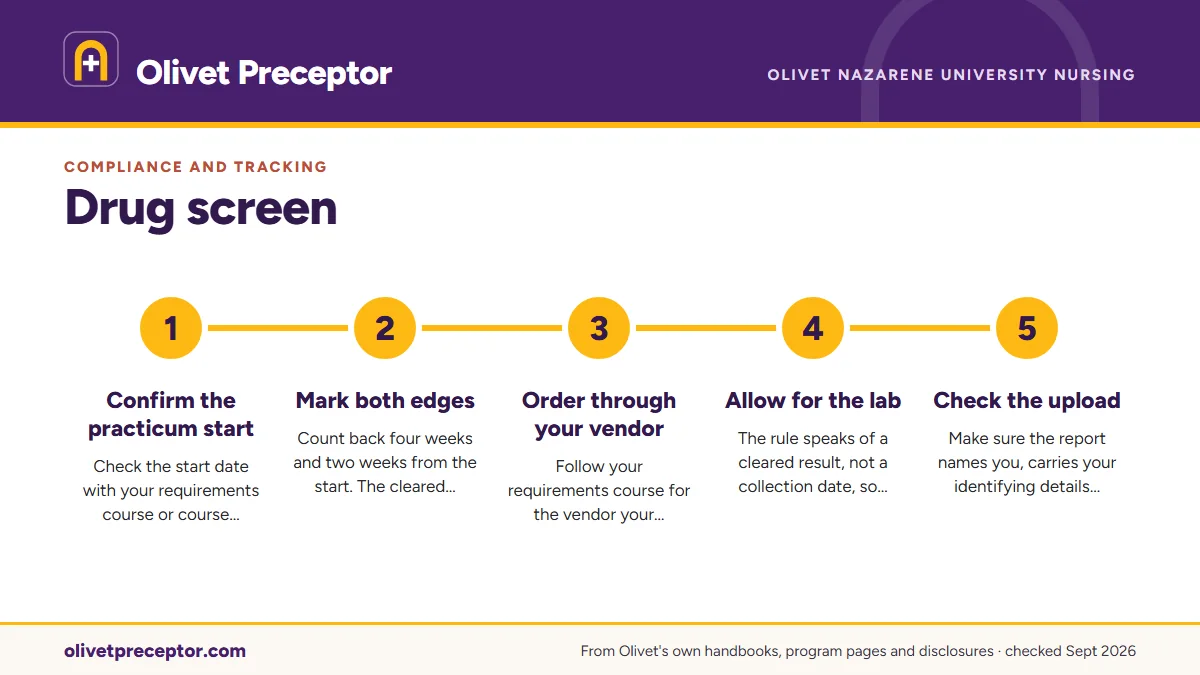 Olivet Preceptor

OLIVET NAZARENE UNIVERSITY NURSING

COMPLIANCE AND TRACKING

Drug screen

1

Confirm the practicum start

Check the start date with your requirements course or course...

2

Mark both edges

Count back four weeks and two weeks from the start. The cleared...

3

Order through your vendor

Follow your requirements course for the vendor your...

4

Allow for the lab

The rule speaks of a cleared result, not a collection date, so...

5

Check the upload

Make sure the report names you, carries your identifying details...

olivetpreceptor.com

From Olivet's own handbooks, program pages and disclosures · checked Sept 2026